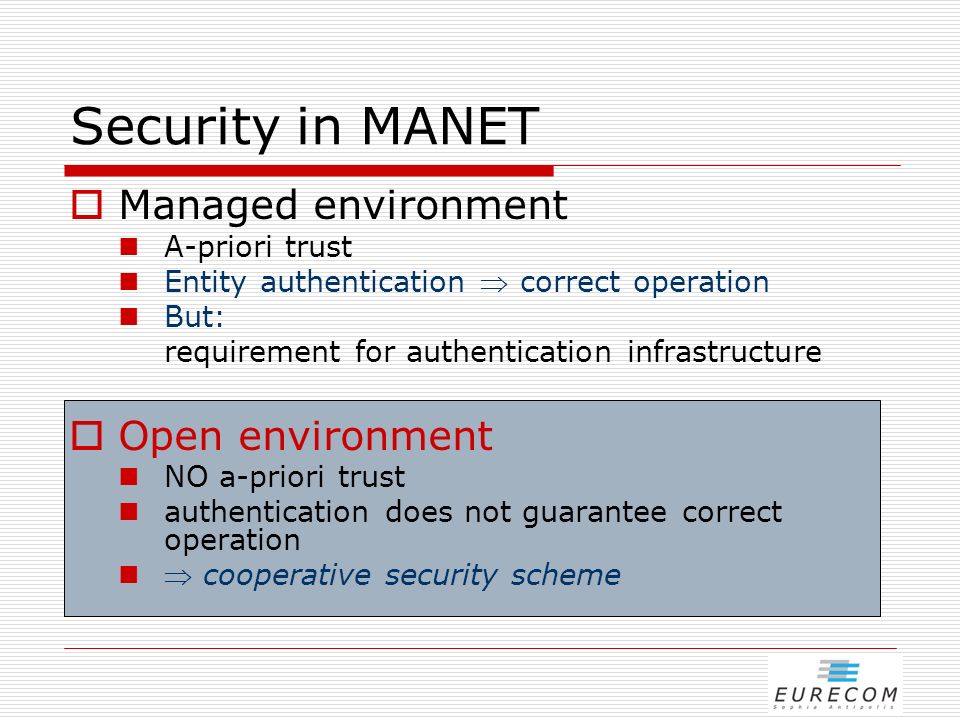 Security in MANET

Managed environment

A-priori trust

Entity authentication $\Rightarrow$ correct operation

But:
requirement for authentication infrastructure

Open environment

NO a-priori trust

authentication does not guarantee correct operation

$\Rightarrow$ cooperative security scheme

EURECOM
Sophia Antipolis